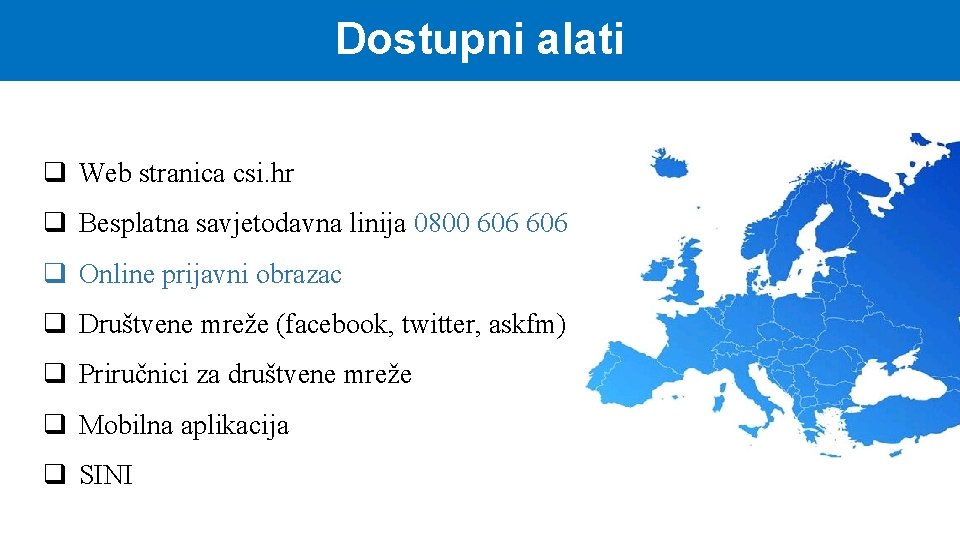 Dostupni alati

❑ Web stranica csi.hr

❑ Besplatna savjetodavna linija 0800 606 606

❑ Online prijavni obrazac

❑ Društvene mreže (facebook, twitter, askfm)

❑ Priručnici za društvene mreže

❑ Mobilna aplikacija

❑ SINI